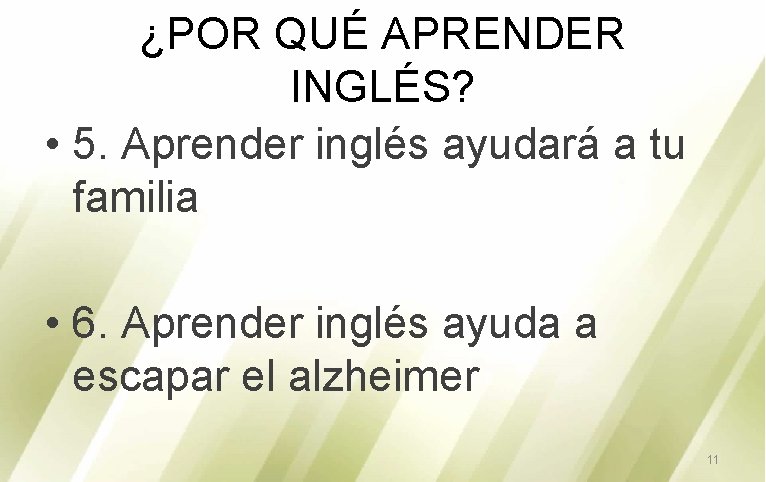 ¿POR QUÉ APRENDER INGLÉS?

• 5. Aprender inglés ayudará a tu familia

• 6. Aprender inglés ayuda a escapar el alzheimer

11